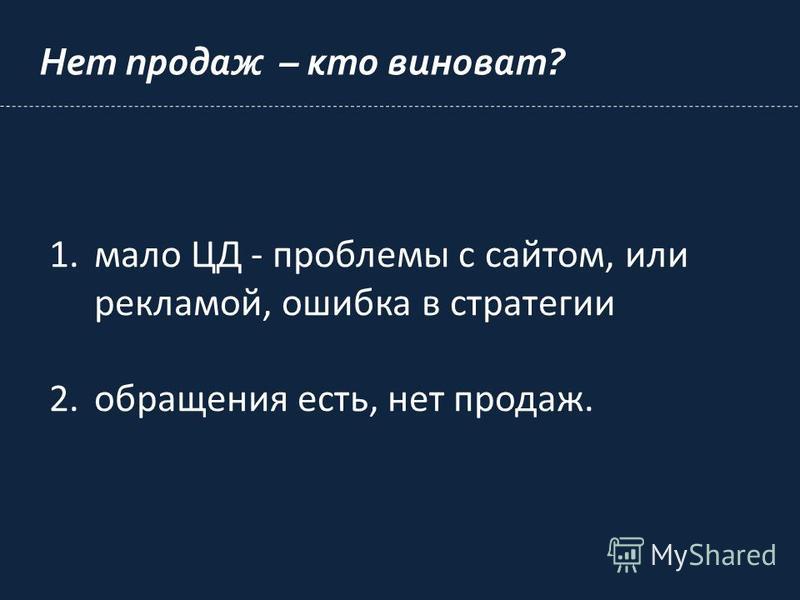 Нет продаж – кто виноват?

1. мало ЦД - проблемы с сайтом, или рекламой, ошибка в стратегии

2. обращения есть, нет продаж.

MyShared